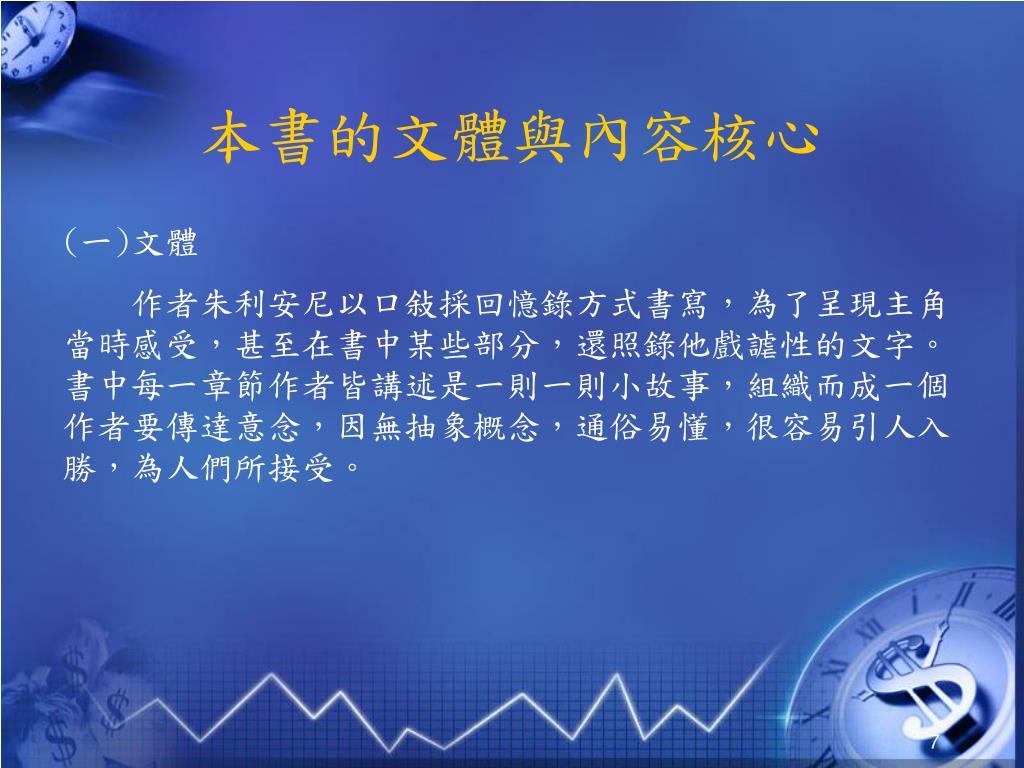 本書的文體與內容核心

(一)文體

作者朱利安尼以口敍採回憶錄方式書寫，為了呈現主角當時感受，甚至在書中某些部分，還照錄他戲謔性的文字。書中每一章節作者皆講述是一則一則小故事，組織而成一個作者要傳達意念，因無抽象概念，通俗易懂，很容易引人入勝，為人們所接受。

7